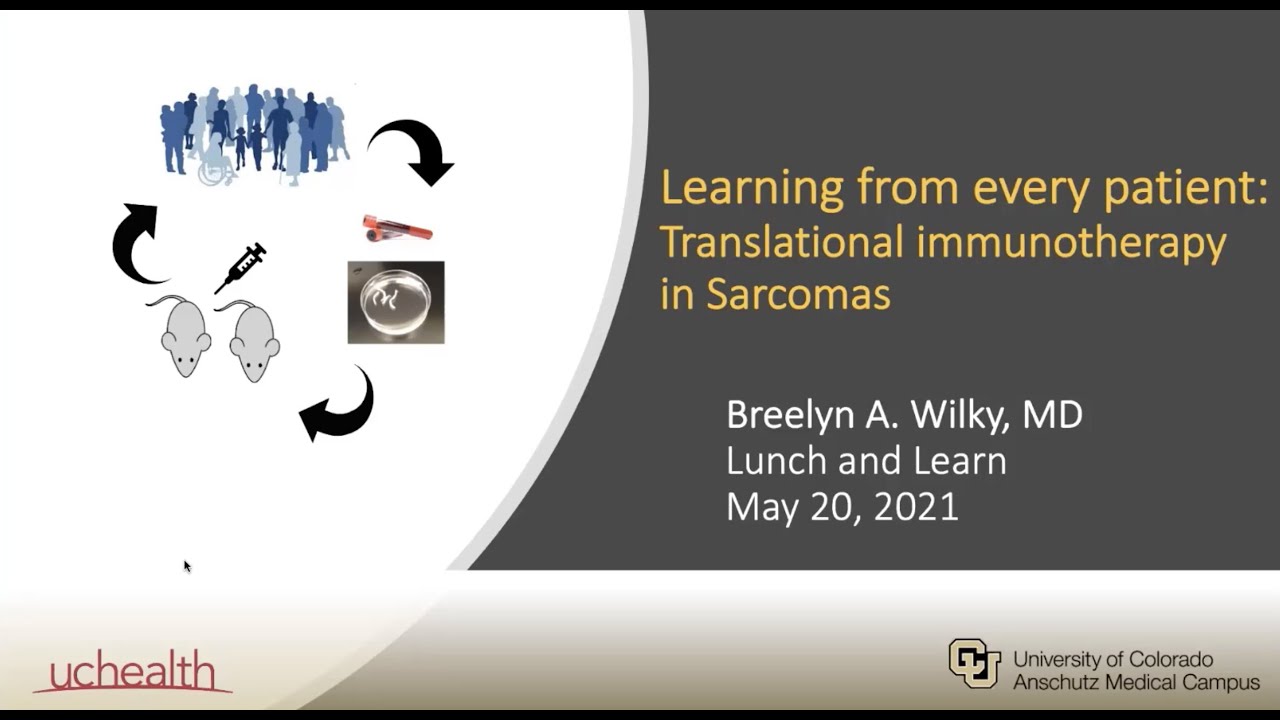 Learning from every patient: Translational immunotherapy in Sarcomas

Breelyn A. Wilky, MD
Lunch and Learn
May 20, 2021

uchealth

University of Colorado
Anschutz Medical Campus